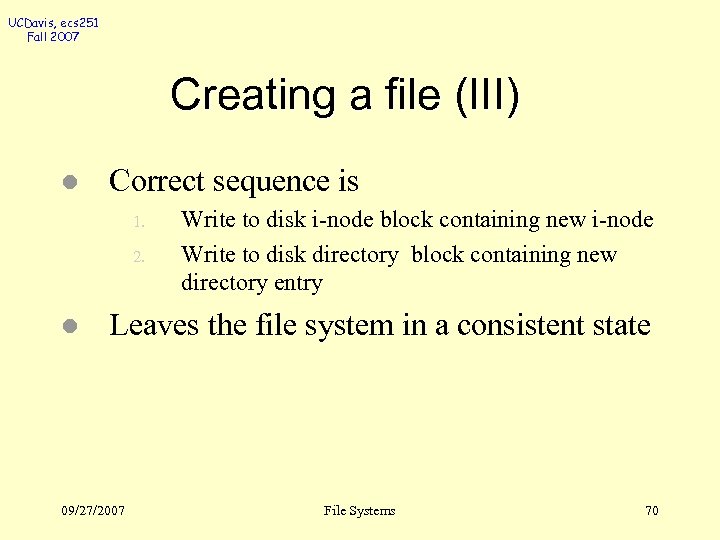 UCDavis, ecs251
Fall 2007

Creating a file (III)

- Correct sequence is
  1. Write to disk i-node block containing new i-node
  2. Write to disk directory block containing new directory entry
- Leaves the file system in a consistent state

09/27/2007

File Systems

70